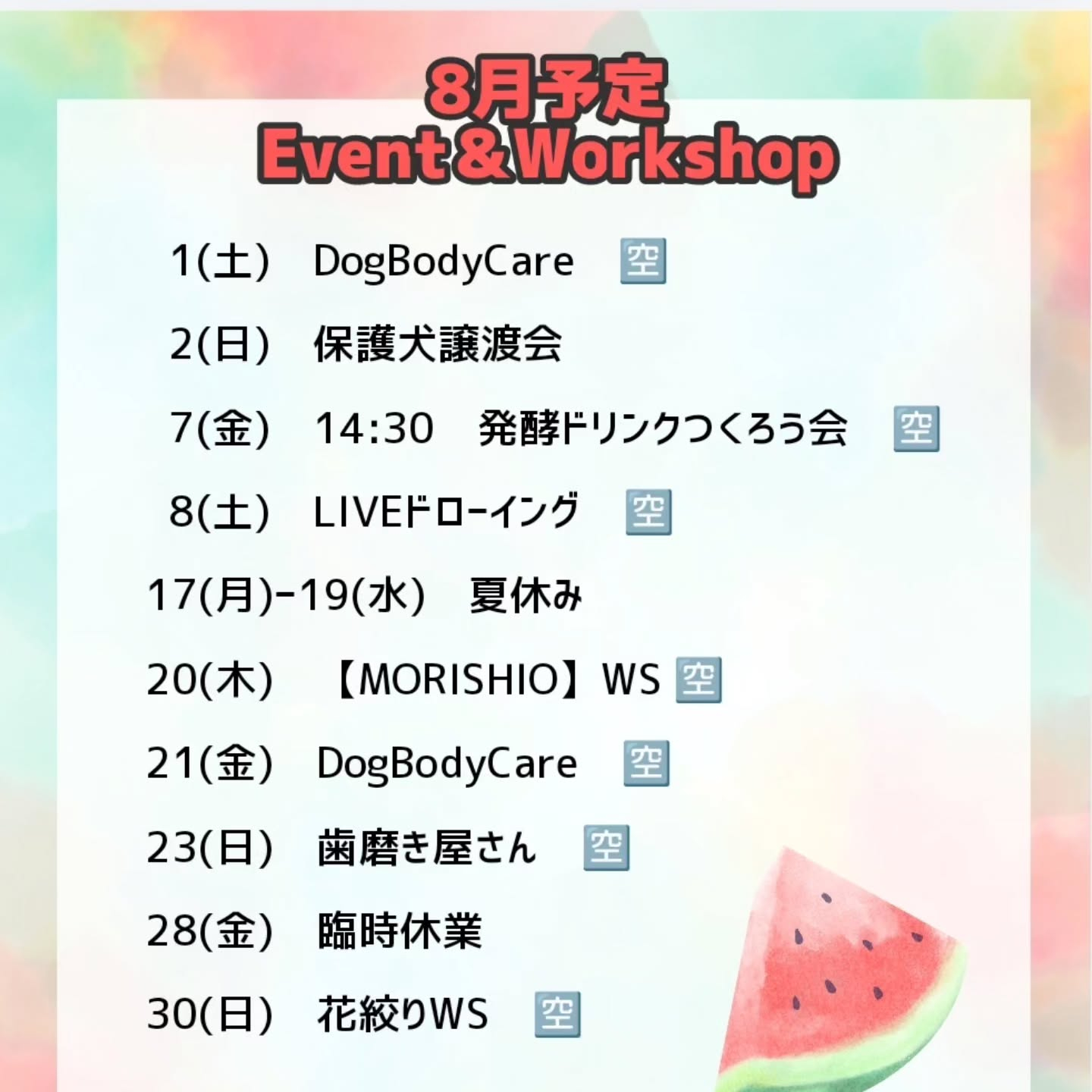 8月予定
Event＆Workshop

1(土)　DogBodyCare　🈳

2(日)　保護犬譲渡会

7(金)　14:30　発酵ドリンクつくろう会　🈳

8(土)　LIVEドローイング　🈳

17(月)-19(水)　夏休み

20(木)　【MORISHIO】WS 🈳

21(金)　DogBodyCare　🈳

23(日)　歯磨き屋さん　🈳

28(金)　臨時休業

30(日)　花絞りWS　🈳